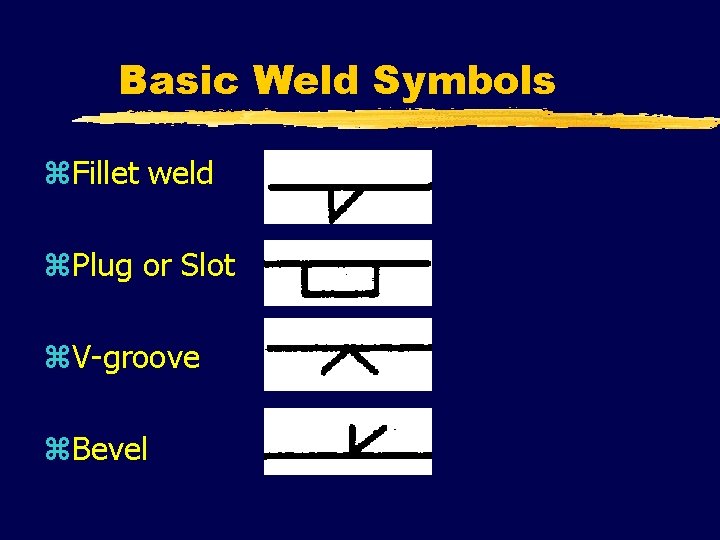 Basic Weld Symbols

⌘Fillet weld

⌘Plug or Slot

⌘V-groove

⌘Bevel